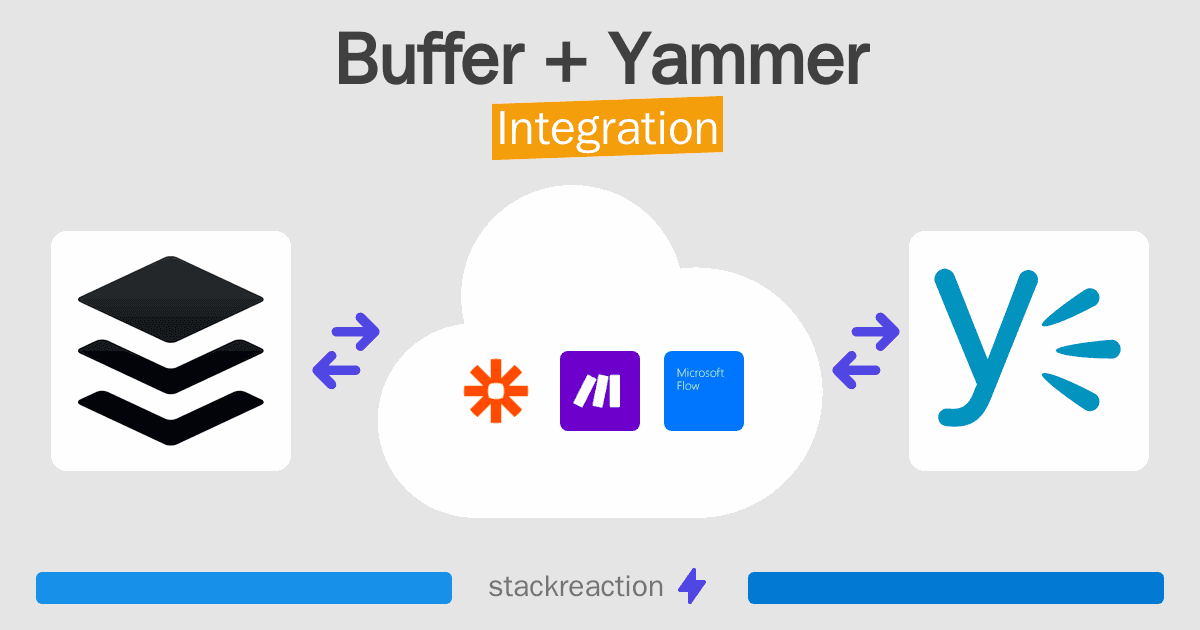 Buffer + Yammer
Integration

Microsoft Flow

stackreaction